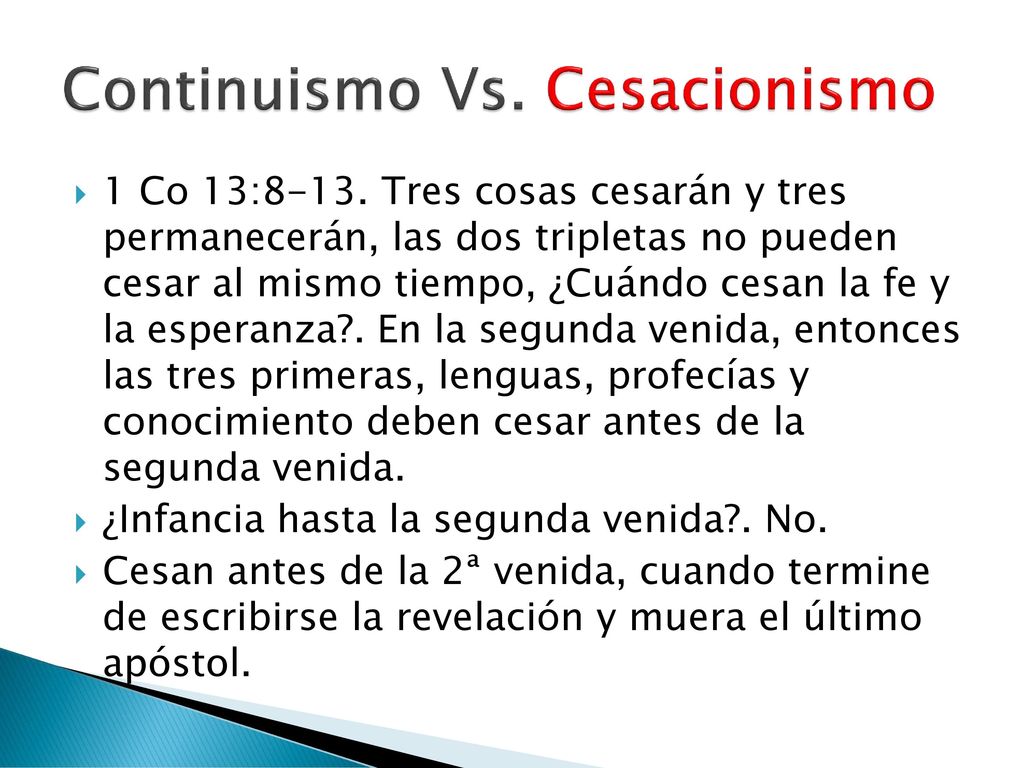 Continuismo Vs. Cesacionismo

1 Co 13:8-13. Tres cosas cesarán y tres permanecerán, las dos tripletas no pueden cesar al mismo tiempo, ¿Cuándo cesan la fe y la esperanza?. En la segunda venida, entonces las tres primeras, lenguas, profecías y conocimiento deben cesar antes de la segunda venida.

¿Infancia hasta la segunda venida?. No.

Cesan antes de la 2ª venida, cuando termine de escribirse la revelación y muera el último apóstol.